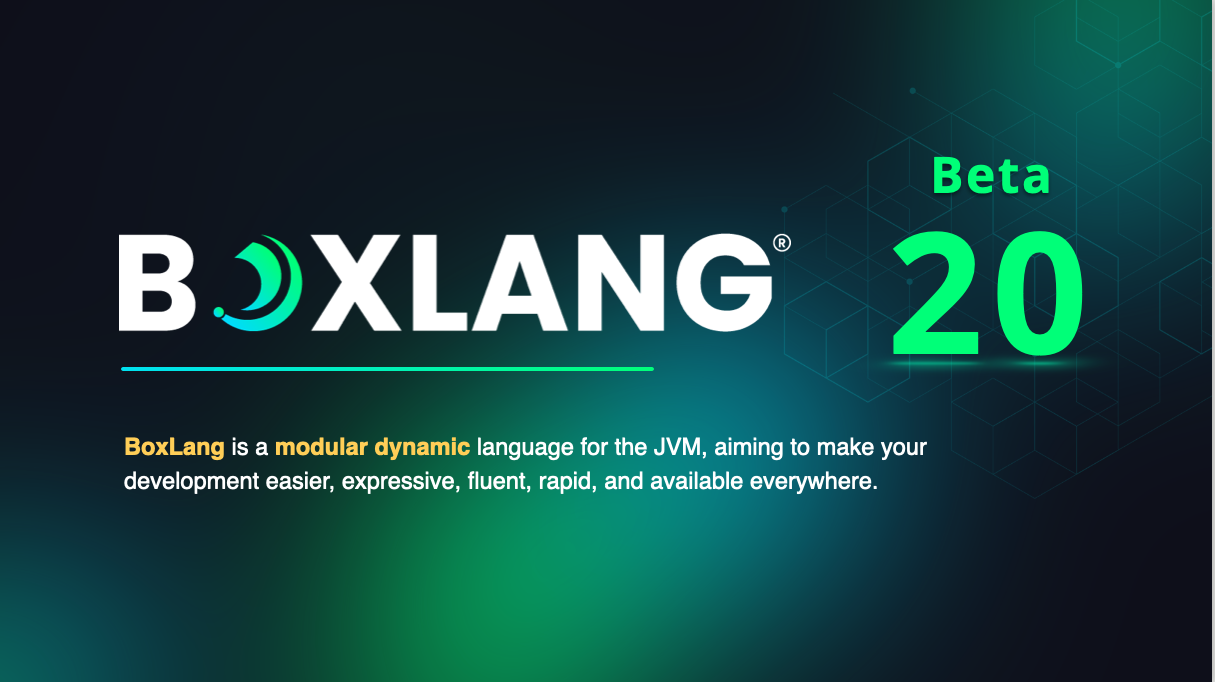 BOXLANG®

Beta
20

BoxLang is a modular dynamic language for the JVM, aiming to make your development easier, expressive, fluent, rapid, and available everywhere.